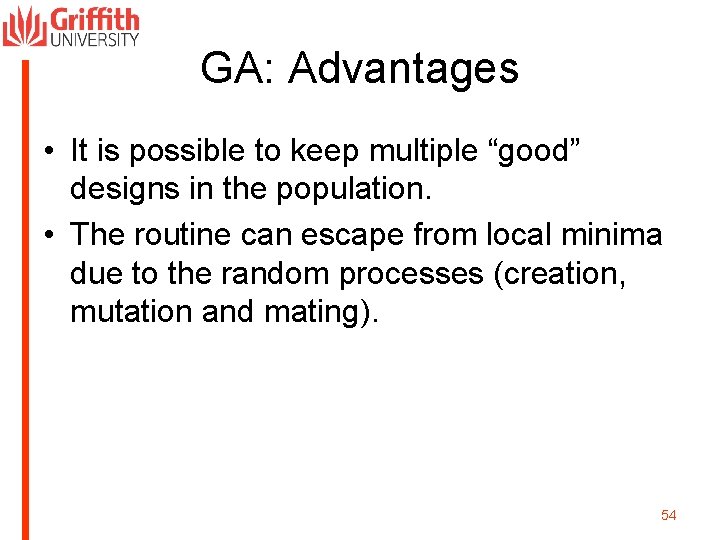 Griffith UNIVERSITY

GA: Advantages

• It is possible to keep multiple “good” designs in the population.
• The routine can escape from local minima due to the random processes (creation, mutation and mating).

54